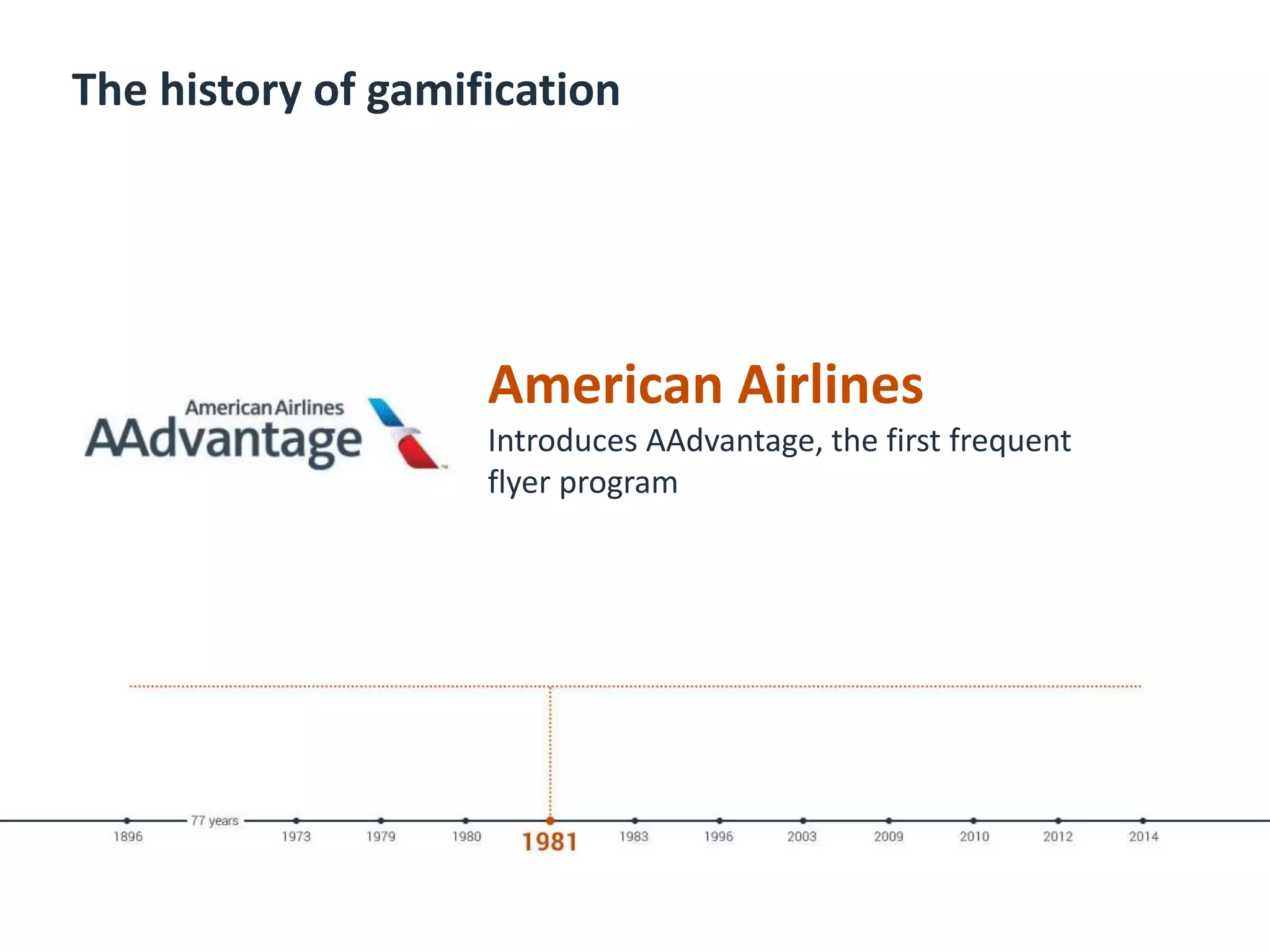 The history of gamification

American Airlines
AAdvantage

American Airlines

Introduces AAdvantage, the first frequent flyer program

77 years

1896 1973 1979 1980 1981 1983 1996 2003 2009 2010 2012 2014